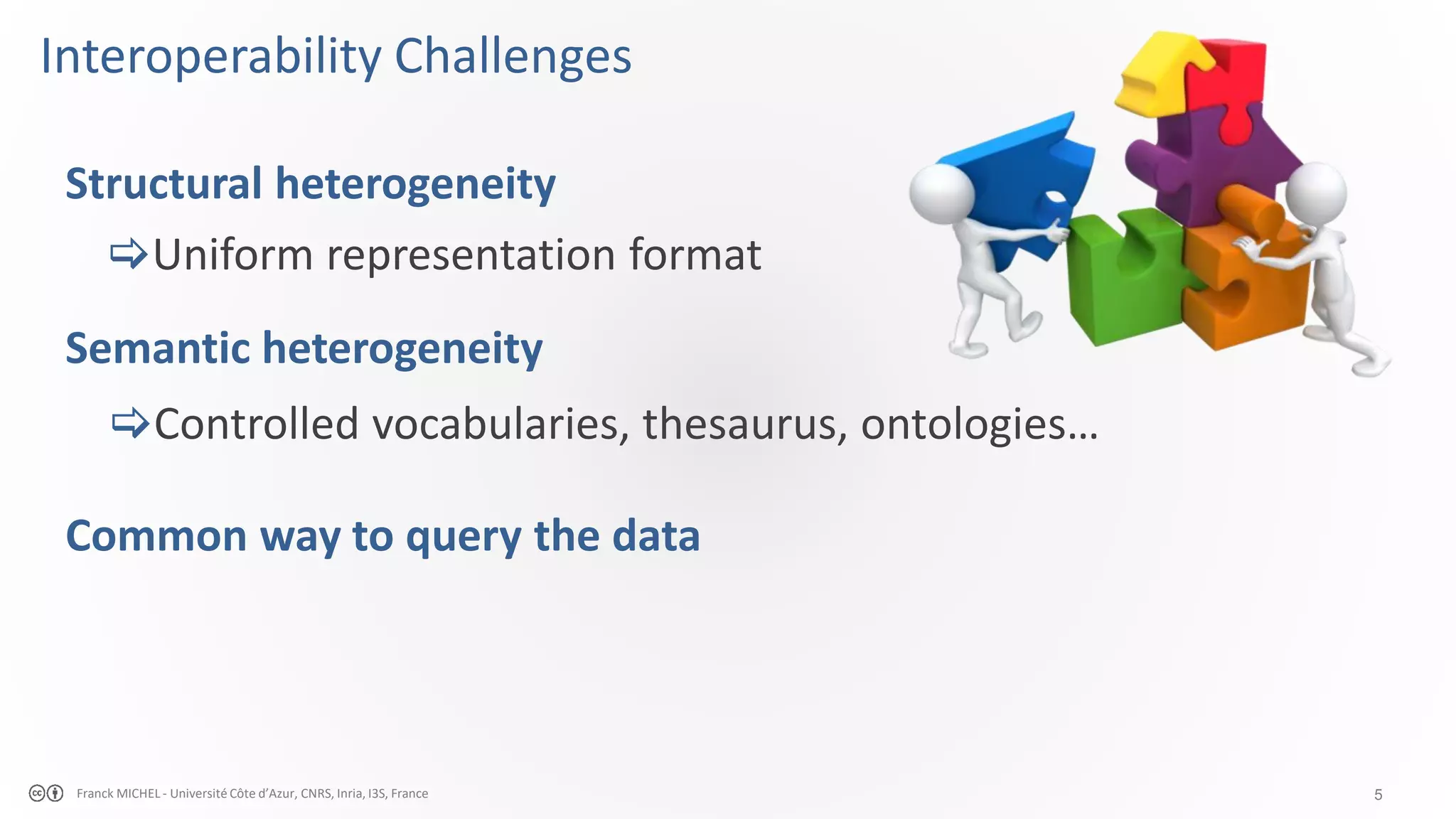 Interoperability Challenges

Structural heterogeneity

⇨Uniform representation format

Semantic heterogeneity

⇨Controlled vocabularies, thesaurus, ontologies…

Common way to query the data

Franck MICHEL - Université Côte d'Azur, CNRS, Inria, I3S, France

5